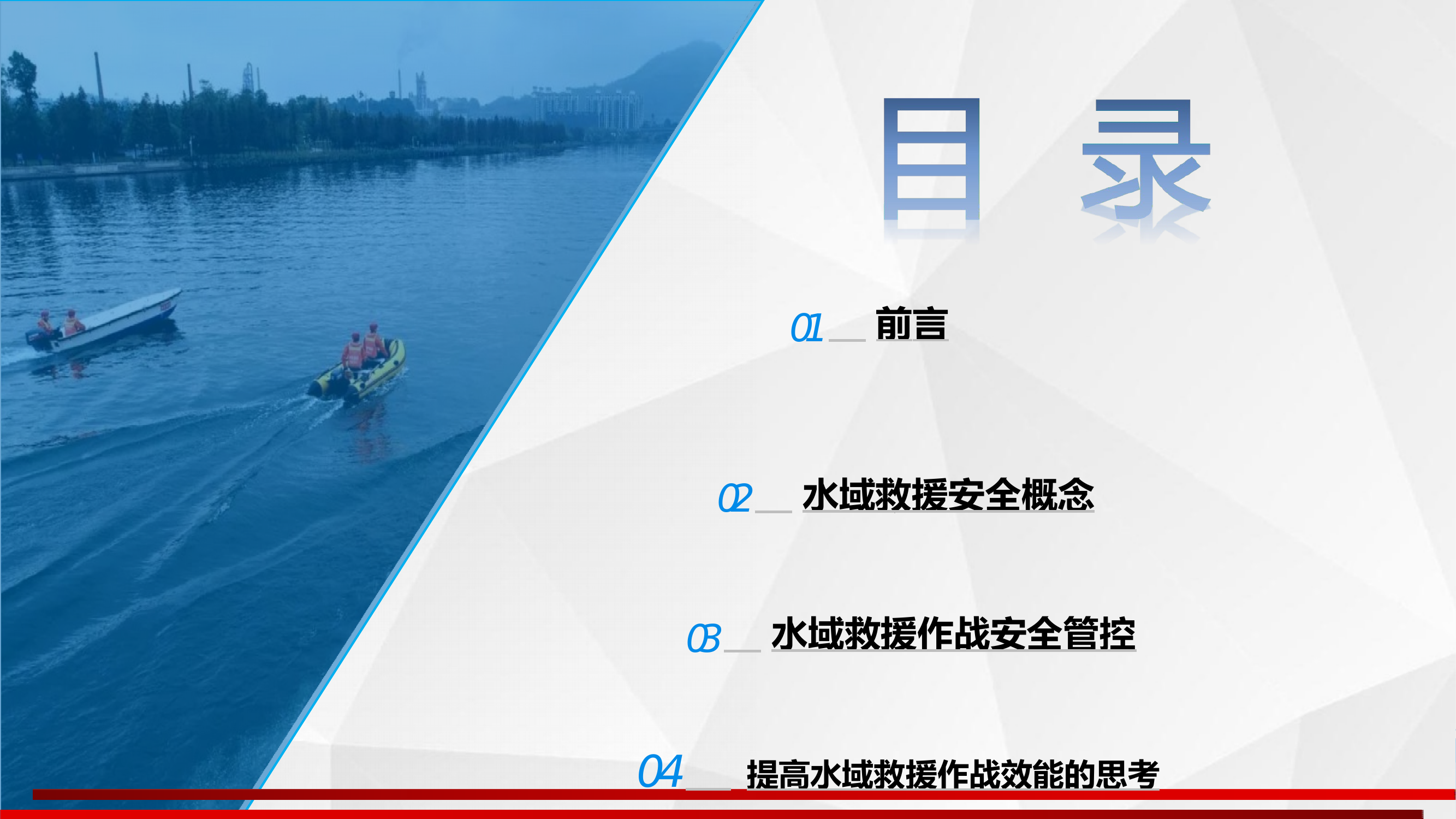 目 录

01 前言

02 水域救援安全概念

03 水域救援作战安全管控

04 提高水域救援作战效能的思考